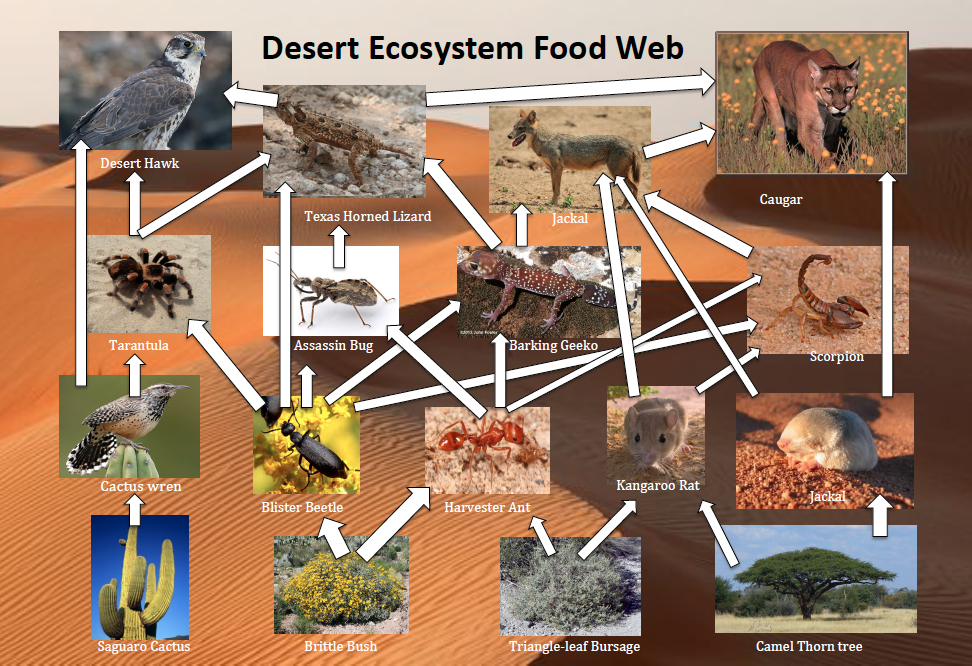 Desert Ecosystem Food Web

Desert Hawk

Texas Horned Lizard

Jackal

Caugar

Tarantula

Assassin Bug

Barking Geeko

Scorpion

Cactus wren

Blister Beetle

Harvester Ant

Kangaroo Rat

Jackal

Saguaro Cactus

Brittle Bush

Triangle-leaf Bursage

Camel Thorn tree